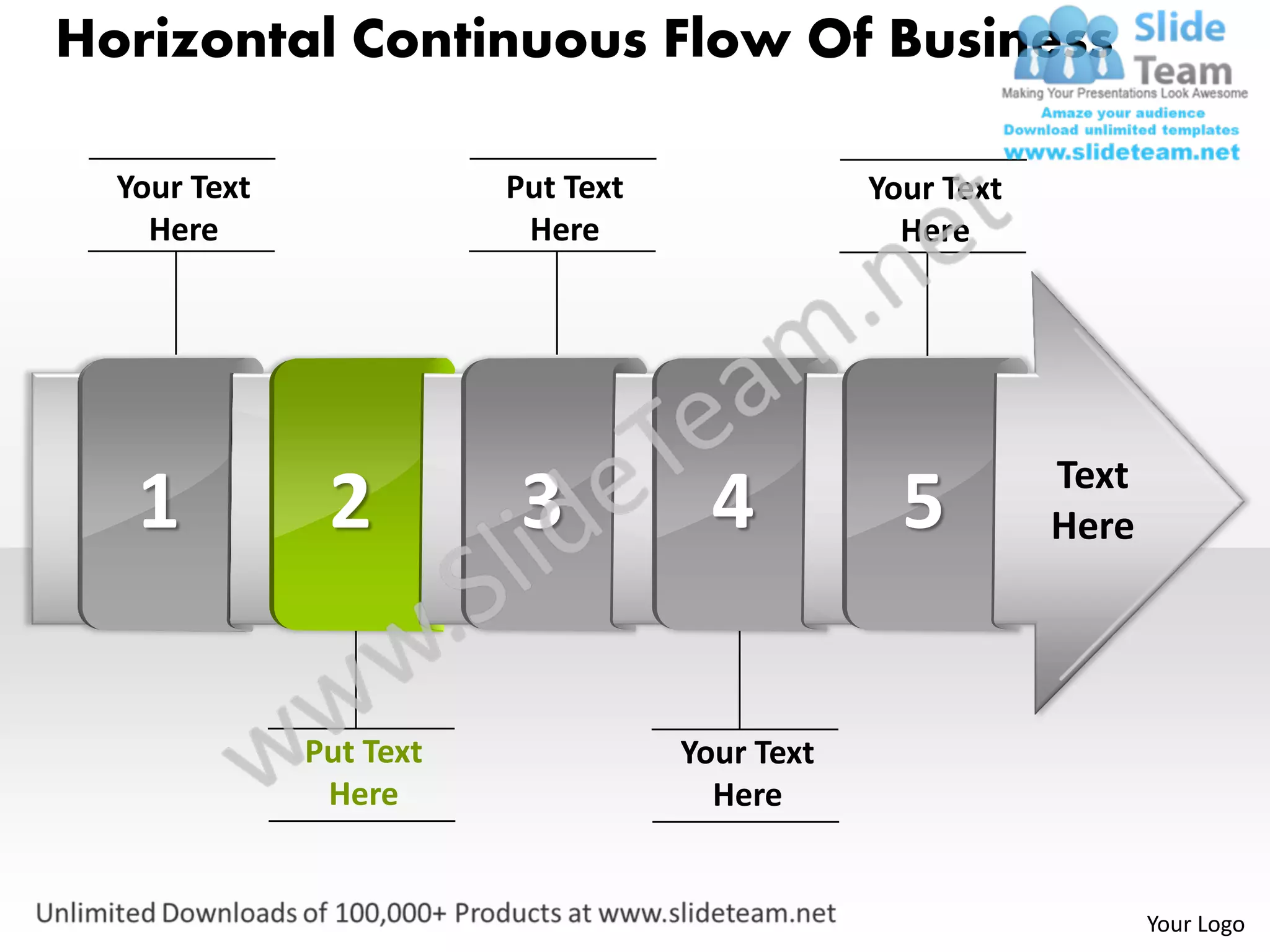 Horizontal Continuous Flow Of Business

Slide Team
Making Your Presentations Look Awesome
Amaze your audience
Download unlimited templates
www.slideteam.net

Your Text Here

Put Text Here

Your Text Here

1

2

3

4

5

Text Here

Put Text Here

Your Text Here

www.SlideTeam.net

Unlimited Downloads of 100,000+ Products at www.slideteam.net

Your Logo